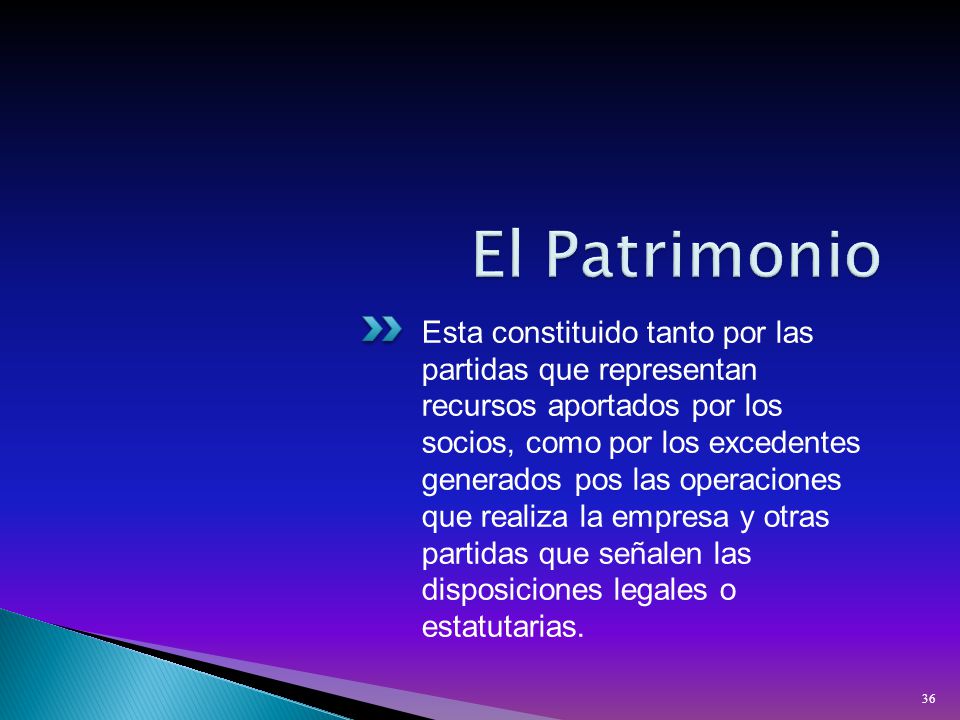 El Patrimonio

Esta constituido tanto por las partidas que representan recursos aportados por los socios, como por los excedentes generados pos las operaciones que realiza la empresa y otras partidas que señalen las disposiciones legales o estatutarias.

36